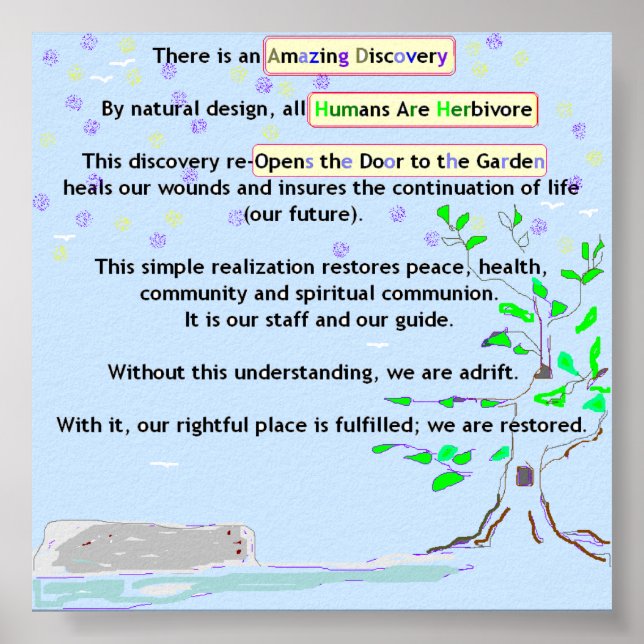 There is an Amazing Discovery

By natural design, all Humans Are Herbivore

This discovery re-Opens the Door to the Garden heals our wounds and insures the continuation of life (our future).

This simple realization restores peace, health, community and spiritual communion. It is our staff and our guide.

Without this understanding, we are adrift.

With it, our rightful place is fulfilled; we are restored.